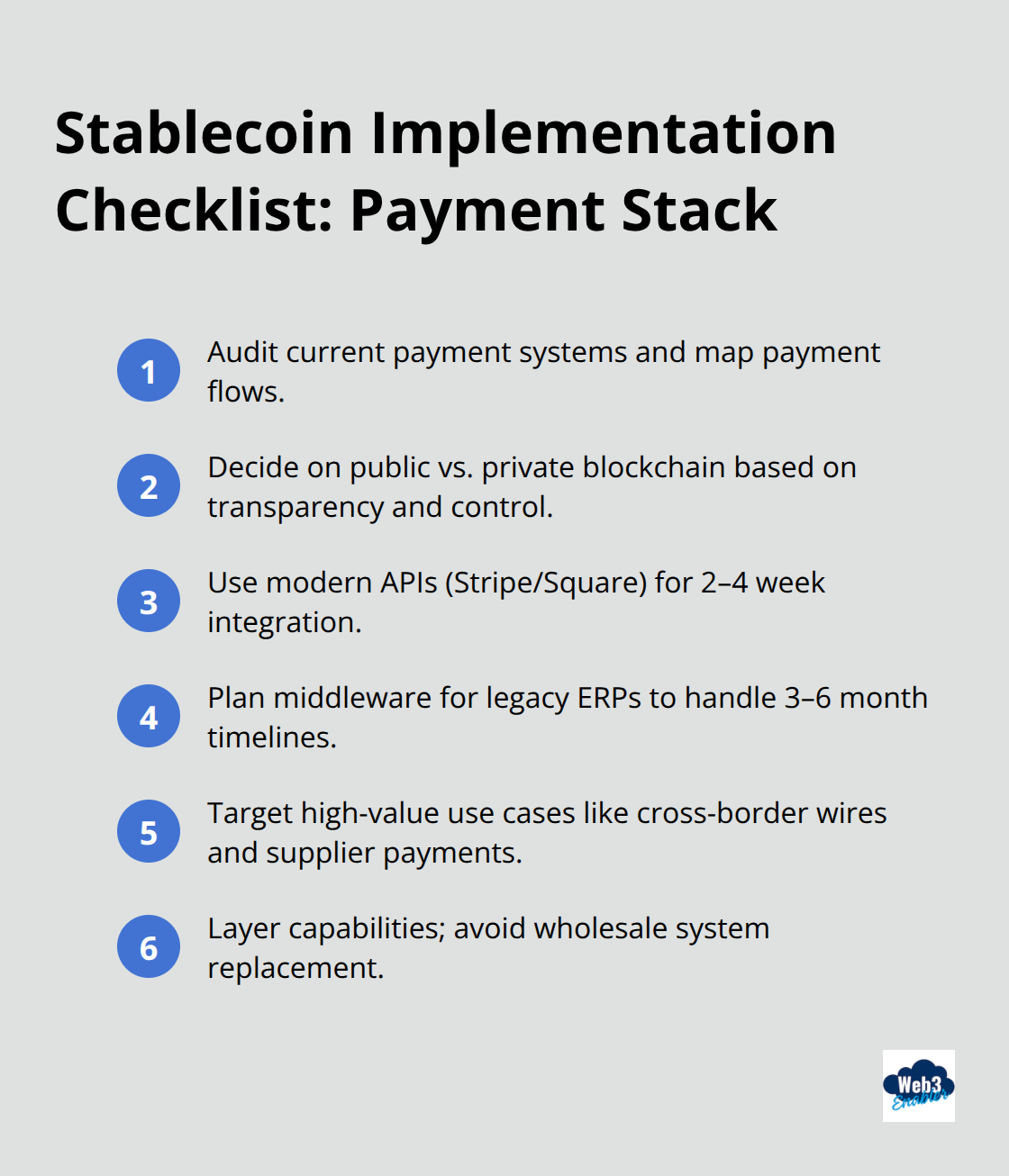 Stablecoin Implementation Checklist: Payment Stack

1 Audit current payment systems and map payment flows.

2 Decide on public vs. private blockchain based on transparency and control.

3 Use modern APIs (Stripe/Square) for 2–4 week integration.

4 Plan middleware for legacy ERPs to handle 3–6 month timelines.

5 Target high-value use cases like cross-border wires and supplier payments.

6 Layer capabilities; avoid wholesale system replacement.

Web3 Enabler